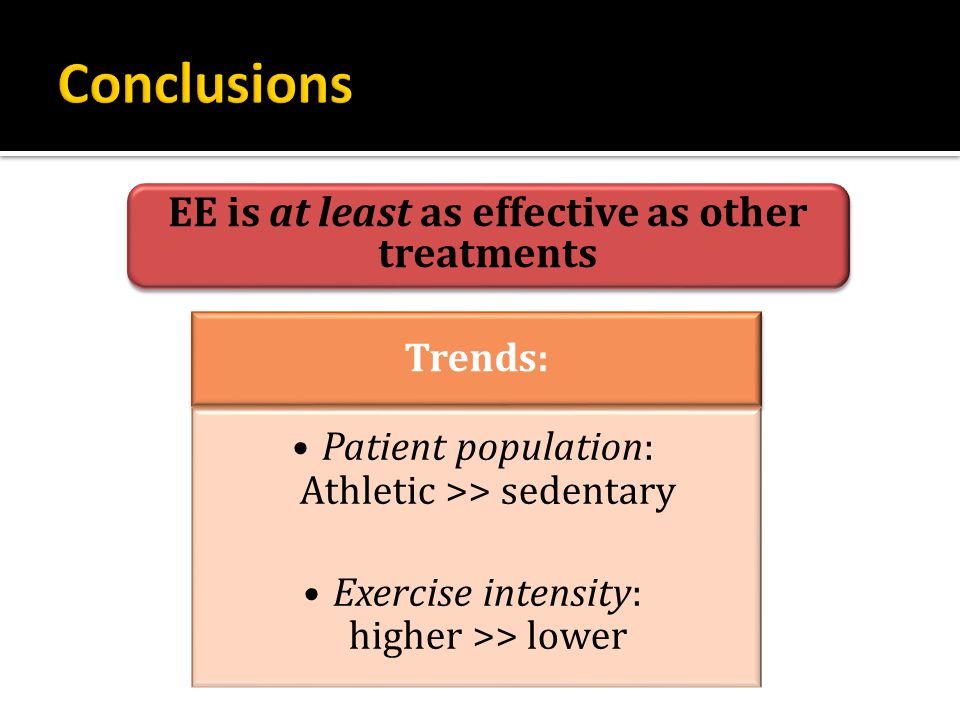 Conclusions

EE is at least as effective as other treatments

Trends:

• Patient population: Athletic >> sedentary

• Exercise intensity: higher >> lower